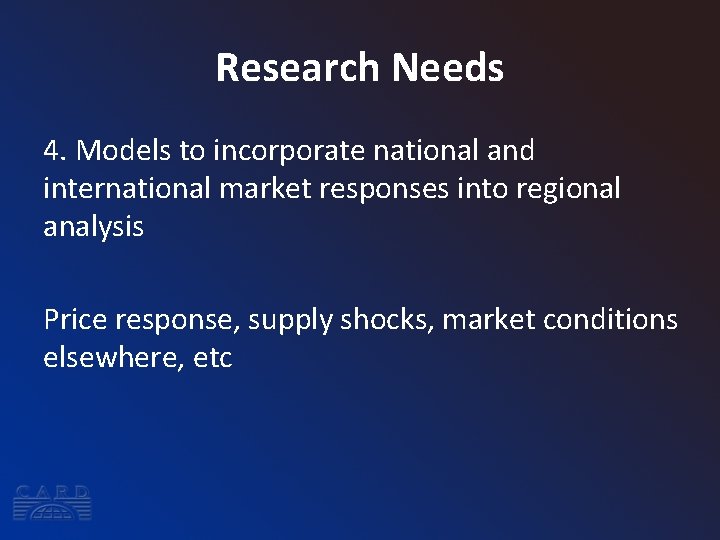 Research Needs

4. Models to incorporate national and international market responses into regional analysis

Price response, supply shocks, market conditions elsewhere, etc

CARD